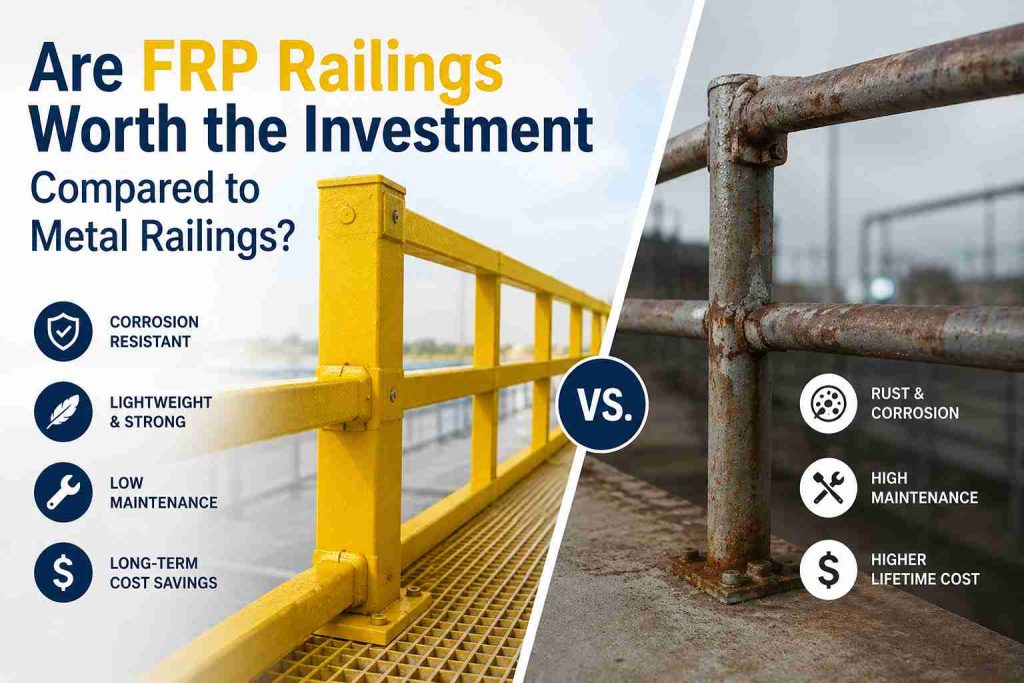 Are FRP Railings Worth the Investment Compared to Metal Railings?

CORROSION RESISTANT

LIGHTWEIGHT & STRONG

LOW MAINTENANCE

$

LONG-TERM COST SAVINGS

VS.

RUST & CORROSION

HIGH MAINTENANCE

$

HIGHER LIFETIME COST